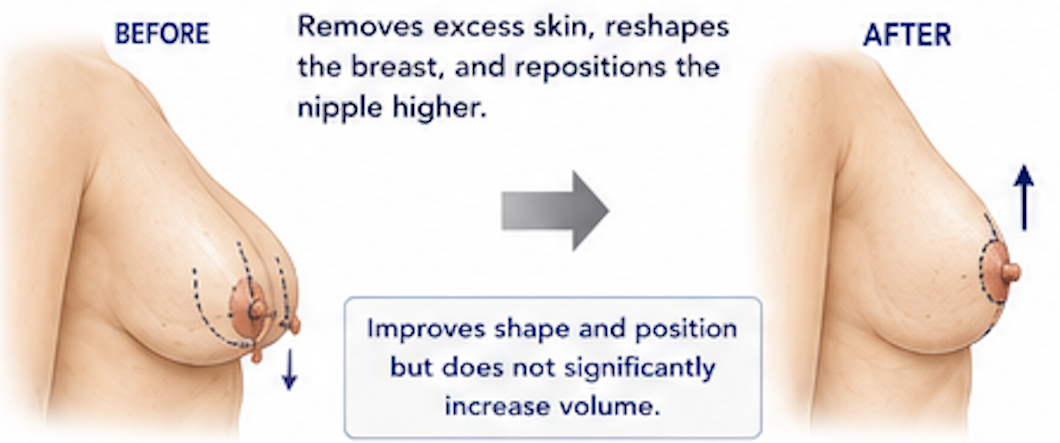 BEFORE

Removes excess skin, reshapes the breast, and repositions the nipple higher.

AFTER

Improves shape and position but does not significantly increase volume.